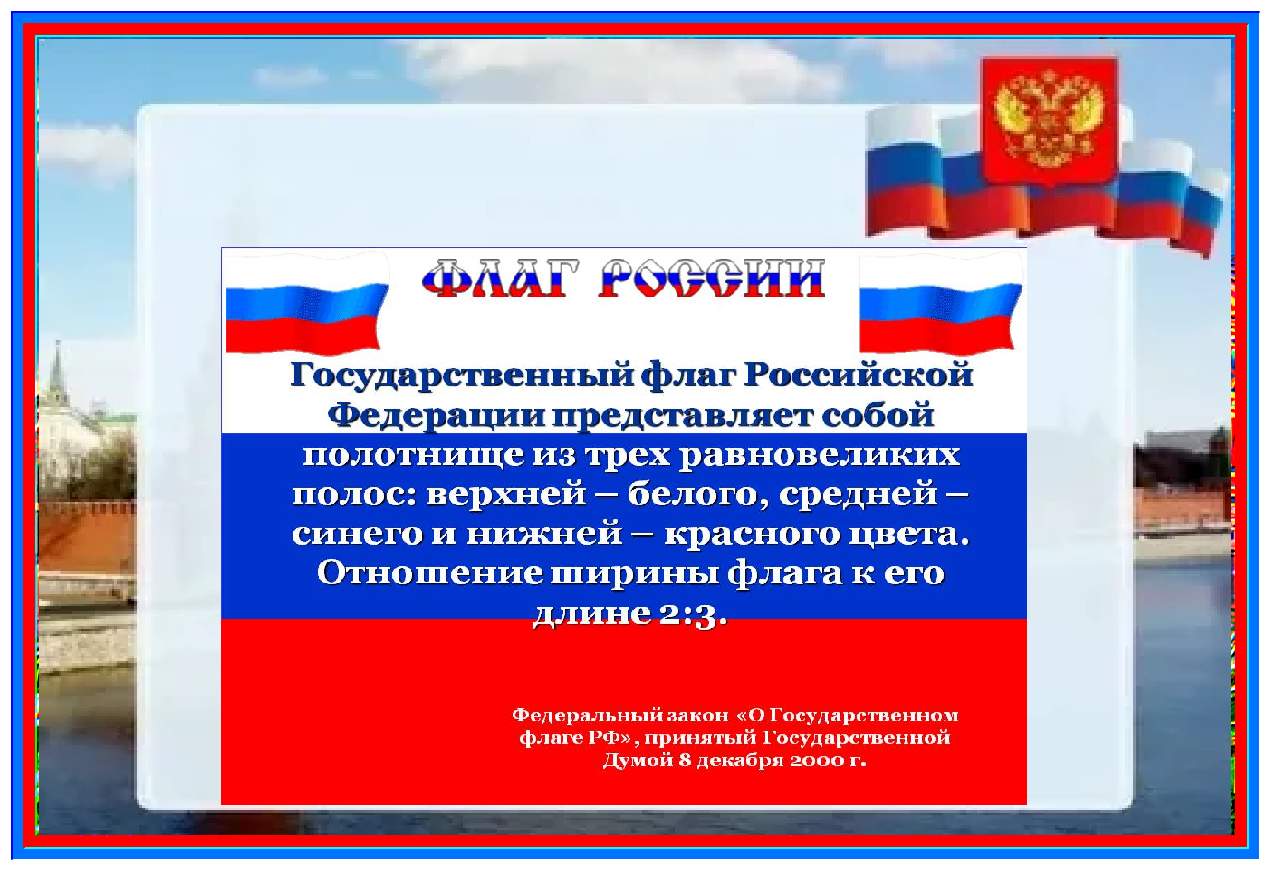 ФЛАГ РОССИИ

Государственный флаг Российской Федерации представляет собой полотнище из трех равновеликих полос: верхней – белого, средней – синего и нижней – красного цвета. Отношение ширины флага к его длине 2:3.

Федеральный закон «О Государственном флаге РФ», принятый Государственной Думой 8 декабря 2000 г.